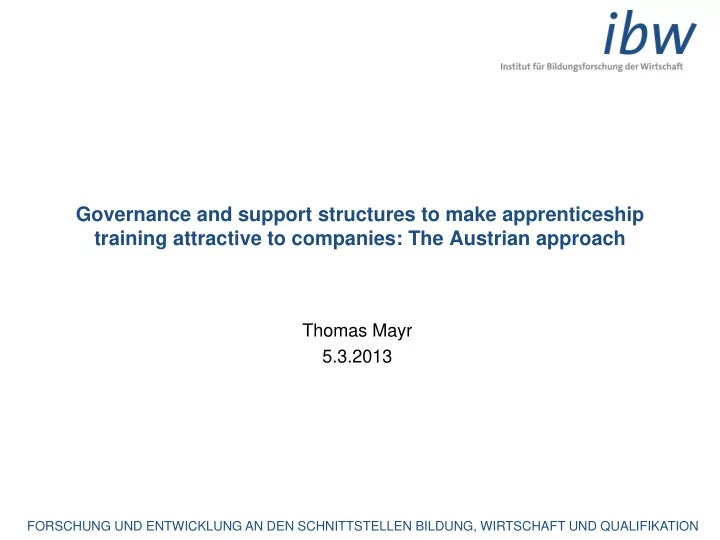 ibw
Institut für Bildungsforschung der Wirtschaft

Governance and support structures to make apprenticeship training attractive to companies: The Austrian approach

Thomas Mayr
5.3.2013

FORSCHUNG UND ENTWICKLUNG AN DEN SCHNITTSTELLEN BILDUNG, WIRTSCHAFT UND QUALIFIKATION